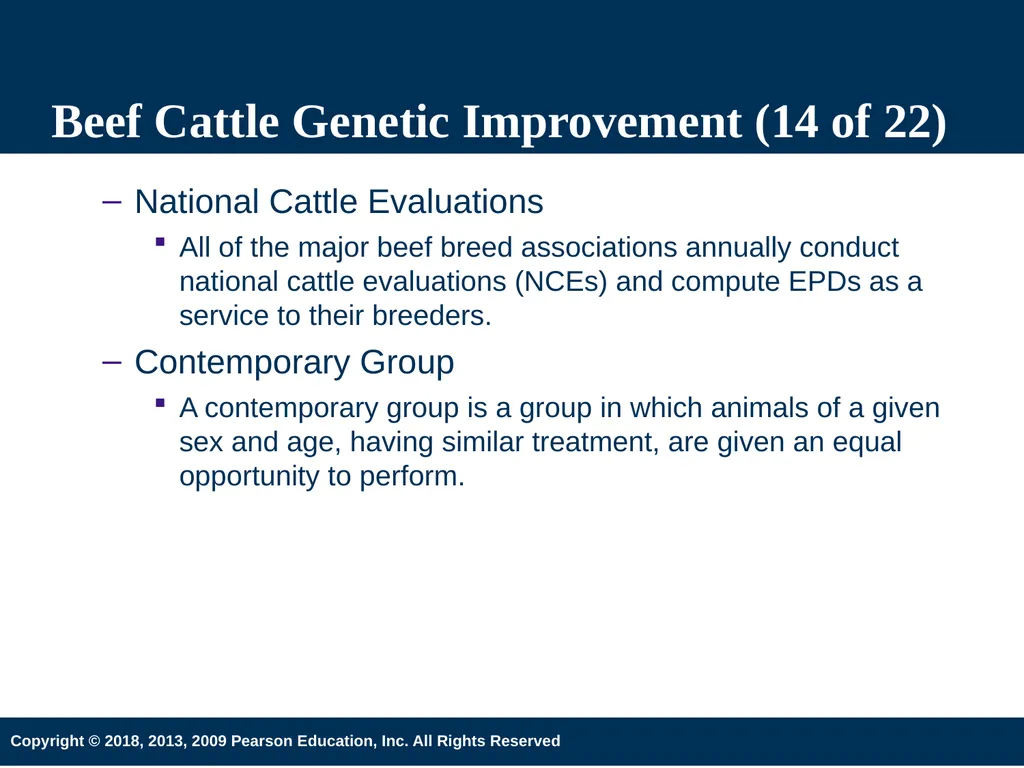 Beef Cattle Genetic Improvement (14 of 22)

– National Cattle Evaluations

▪ All of the major beef breed associations annually conduct national cattle evaluations (NCEs) and compute EPDs as a service to their breeders.

– Contemporary Group

▪ A contemporary group is a group in which animals of a given sex and age, having similar treatment, are given an equal opportunity to perform.

Copyright © 2018, 2013, 2009 Pearson Education, Inc. All Rights Reserved